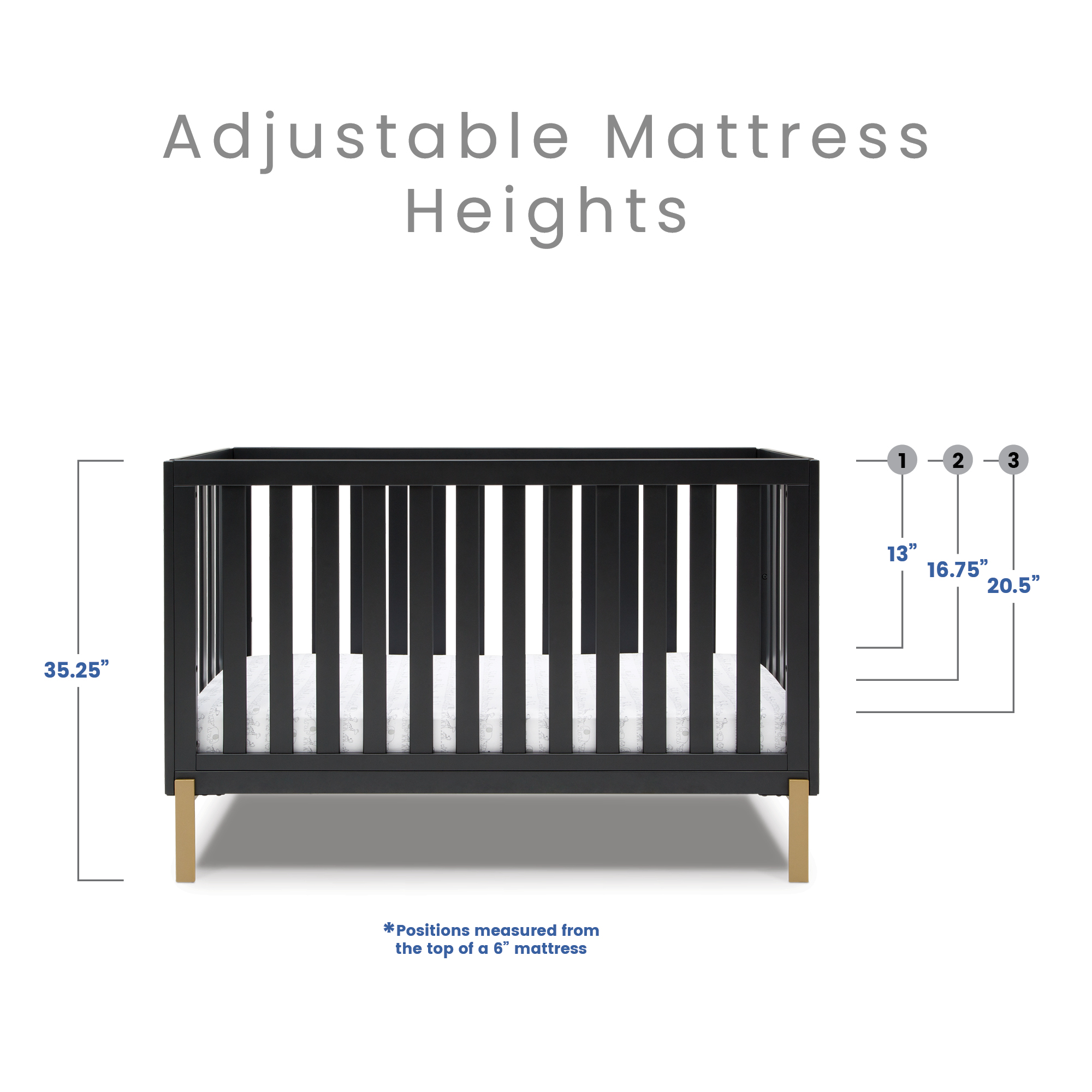 Adjustable Mattress Heights

35.25”

1 2 3

13”

16.75”

20.5”

*Positions measured from the top of a 6” mattress